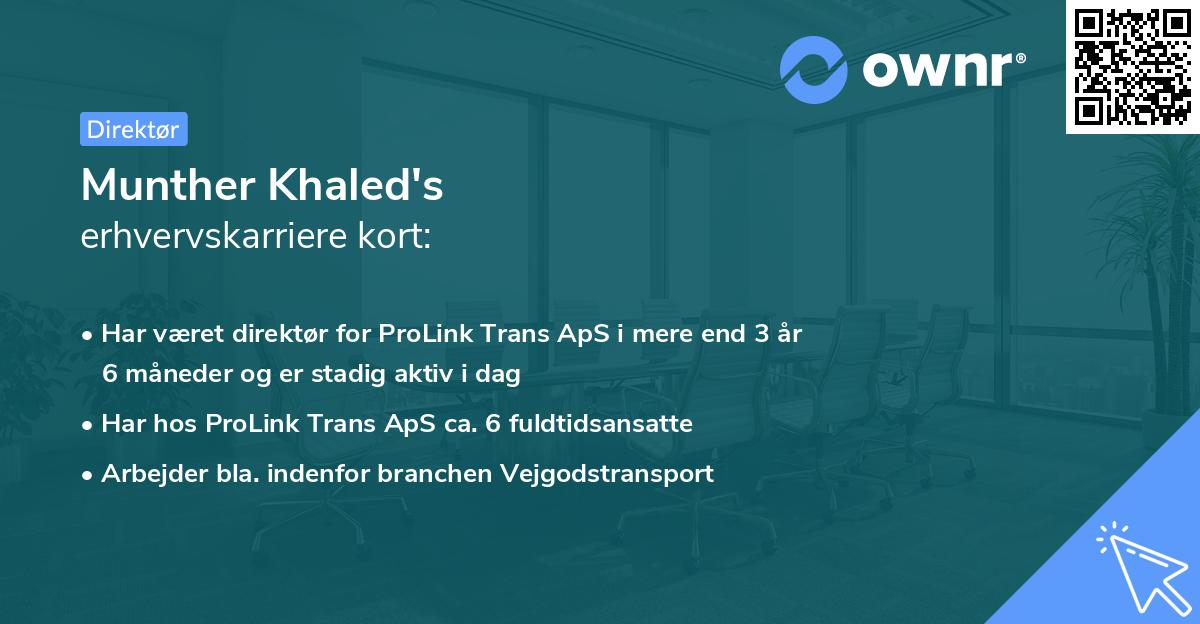 ownr®

Direktør

Munther Khaled's
erhvervskarriere kort:

• Har været direktør for ProLink Trans ApS i mere end 3 år 6 måneder og er stadig aktiv i dag
• Har hos ProLink Trans ApS ca. 6 fuldtidsansatte
• Arbejder bla. indenfor branchen Vejgodstransport